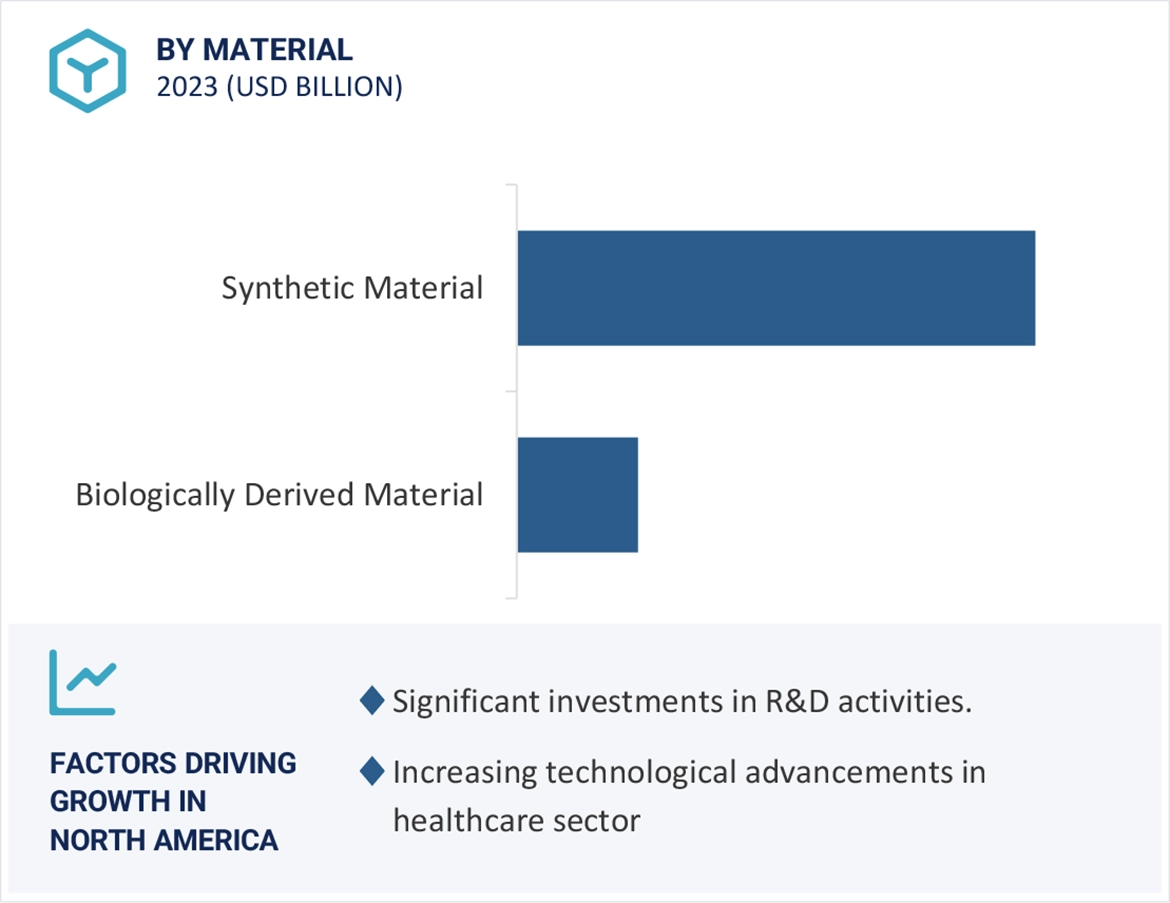 BY MATERIAL
2023 (USD BILLION)

Synthetic Material

Biologically Derived Material

FACTORS DRIVING GROWTH IN NORTH AMERICA

Significant investments in R&D activities.

Increasing technological advancements in healthcare sector